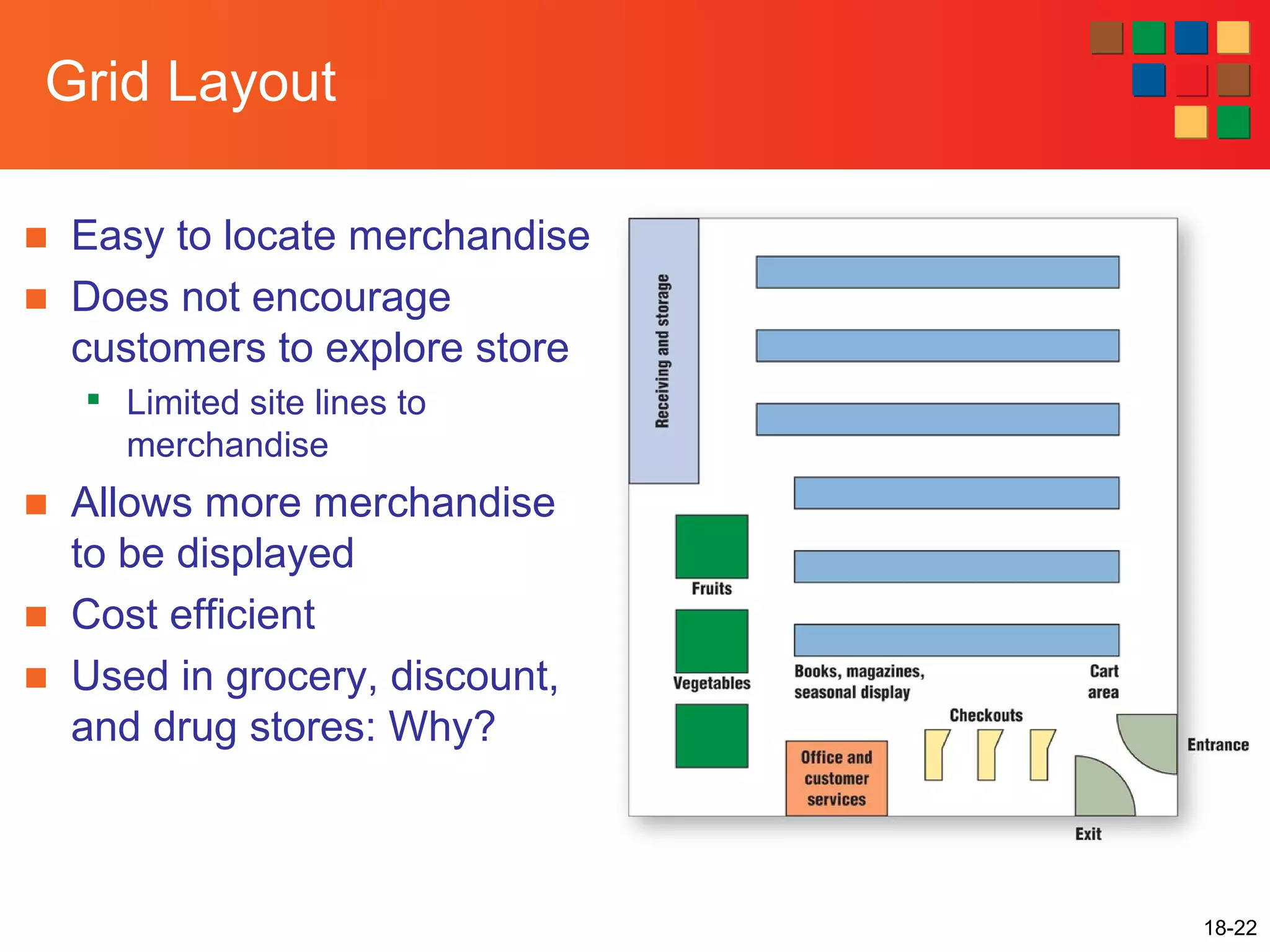 Grid Layout

Easy to locate merchandise

Does not encourage customers to explore store

Limited site lines to merchandise

Allows more merchandise to be displayed

Cost efficient

Used in grocery, discount, and drug stores: Why?

Receiving and storage

Fruits

Vegetables

Books, magazines, seasonal display

Cart area

Checkouts

Office and customer services

Entrance

Exit

18-22